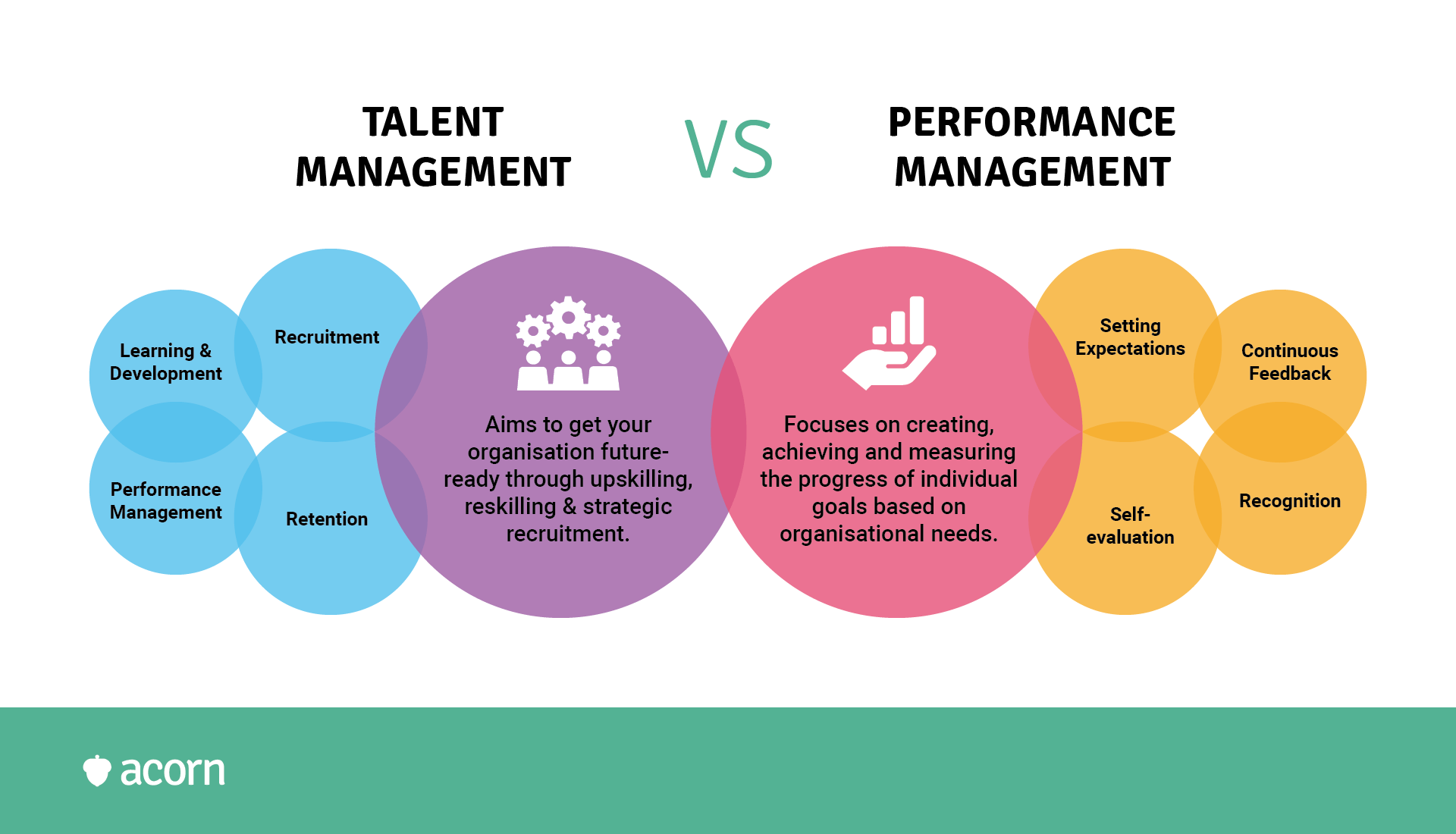 TALENT MANAGEMENT

VS

PERFORMANCE MANAGEMENT

Learning & Development

Recruitment

Performance Management

Retention

Aims to get your organisation future-ready through upskilling, reskilling & strategic recruitment.

Focuses on creating, achieving and measuring the progress of individual goals based on organisational needs.

Setting Expectations

Continuous Feedback

Self-evaluation

Recognition

acorn